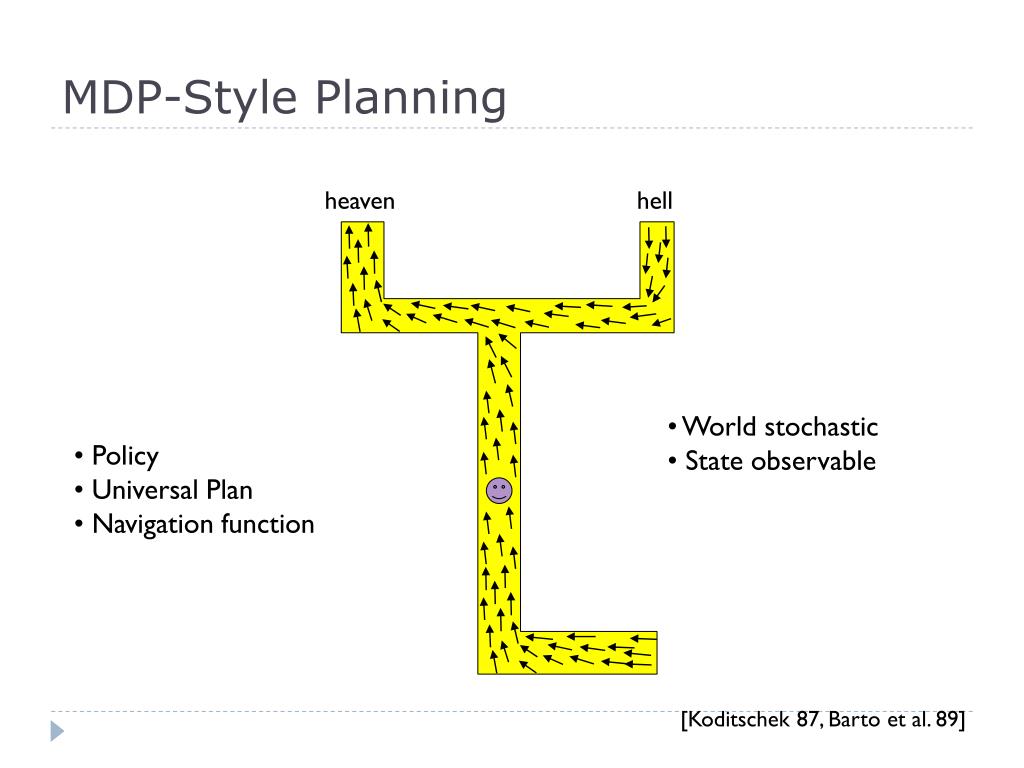 MDP-Style Planning

heaven

hell

• Policy
• Universal Plan
• Navigation function

• World stochastic
• State observable

[Koditschek 87, Barto et al. 89]